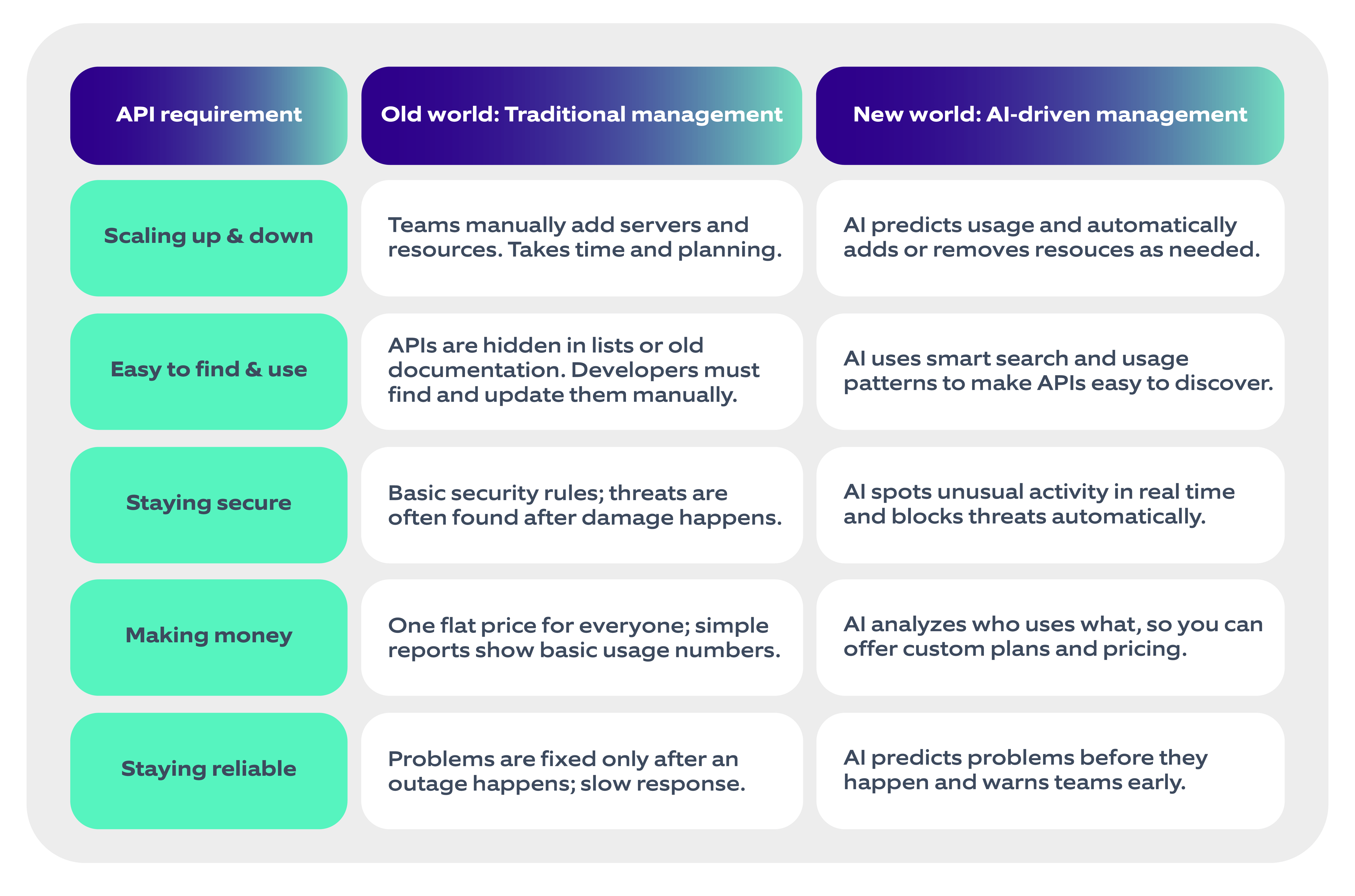 | API requirement | Old world: Traditional management | New world: AI-driven management |
|---|---|---|
| Scaling up & down | Teams manually add servers and resources. Takes time and planning. | AI predicts usage and automatically adds or removes resouces as needed. |
| Easy to find & use | APIs are hidden in lists or old documentation. Developers must find and update them manually. | AI uses smart search and usage patterns to make APIs easy to discover. |
| Staying secure | Basic security rules; threats are often found after damage happens. | AI spots unusual activity in real time and blocks threats automatically. |
| Making money | One flat price for everyone; simple reports show basic usage numbers. | AI analyzes who uses what, so you can offer custom plans and pricing. |
| Staying reliable | Problems are fixed only after an outage happens; slow response. | AI predicts problems before they happen and warns teams early. |